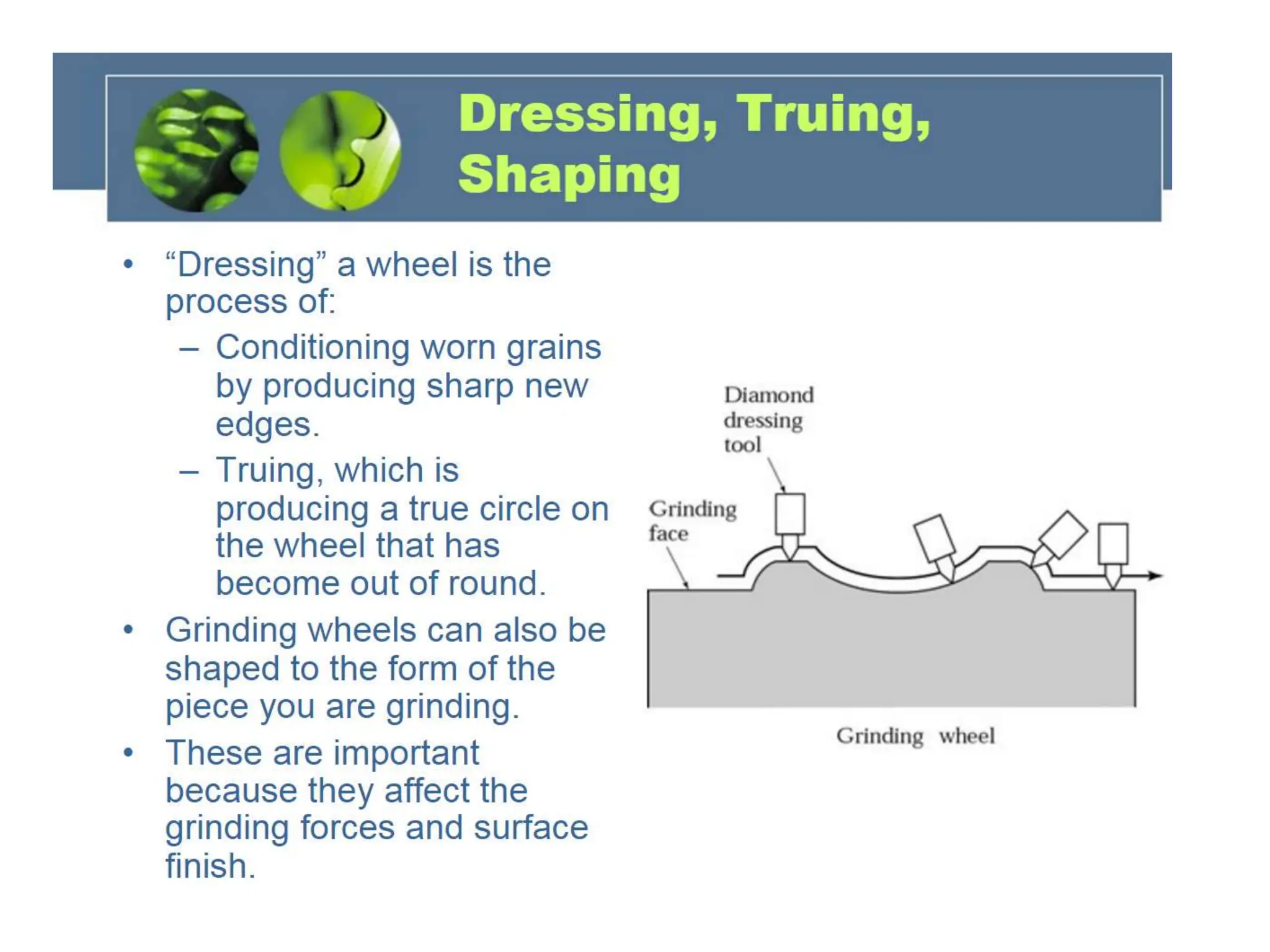 Dressing, Truing, Shaping

• "Dressing" a wheel is the process of:
– Conditioning worn grains by producing sharp new edges.
– Truing, which is producing a true circle on the wheel that has become out of round.
• Grinding wheels can also be shaped to the form of the piece you are grinding.
• These are important because they affect the grinding forces and surface finish.

Diamond dressing tool

Grinding face

Grinding wheel